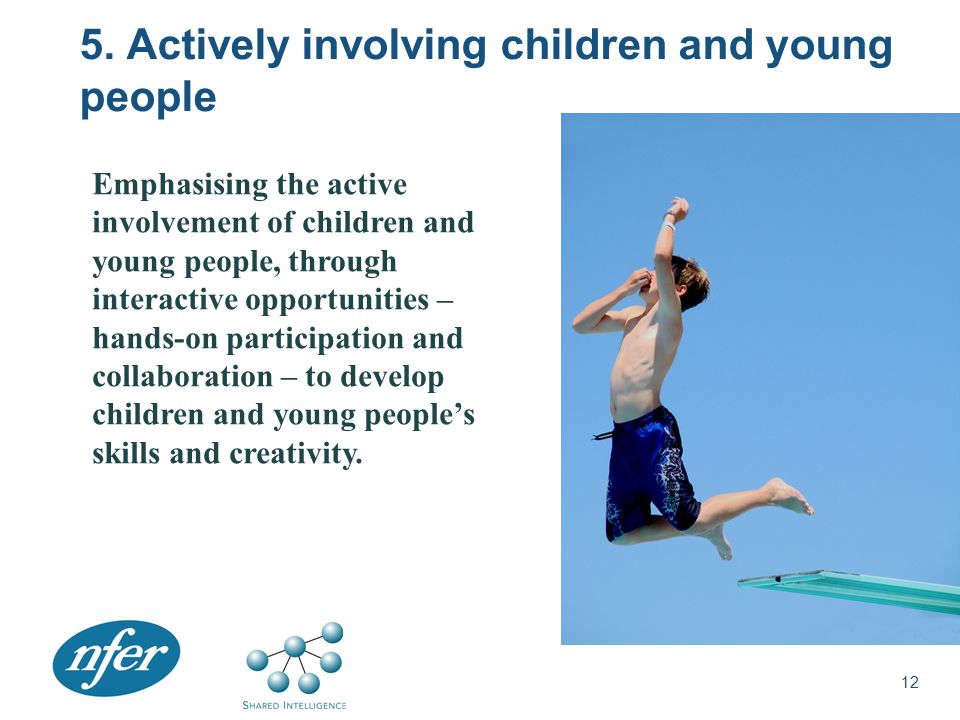 5. Actively involving children and young people

Emphasising the active involvement of children and young people, through interactive opportunities – hands-on participation and collaboration – to develop children and young people’s skills and creativity.

nfer

SHARED INTELLIGENCE

12